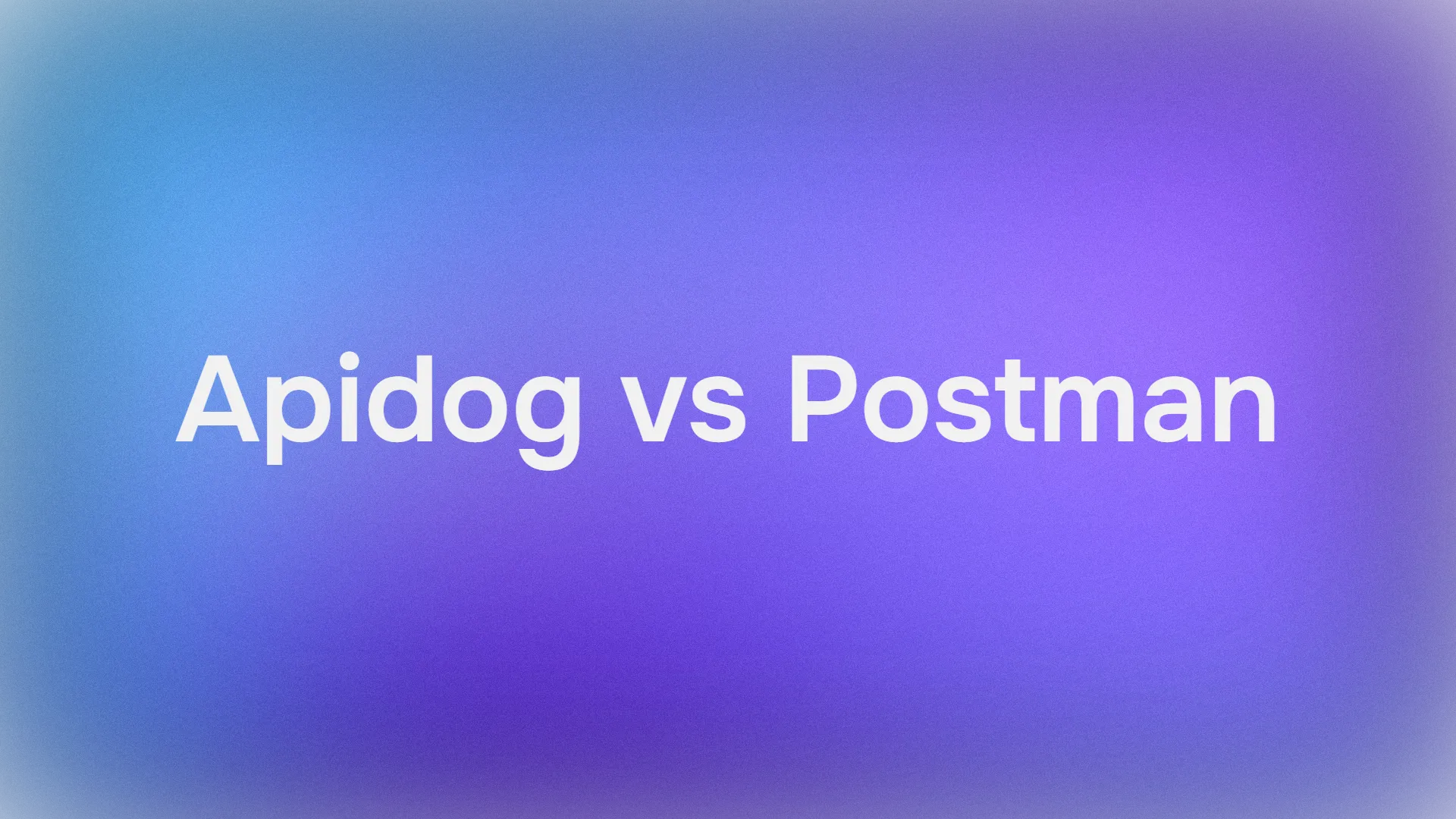 Apidog vs Postman